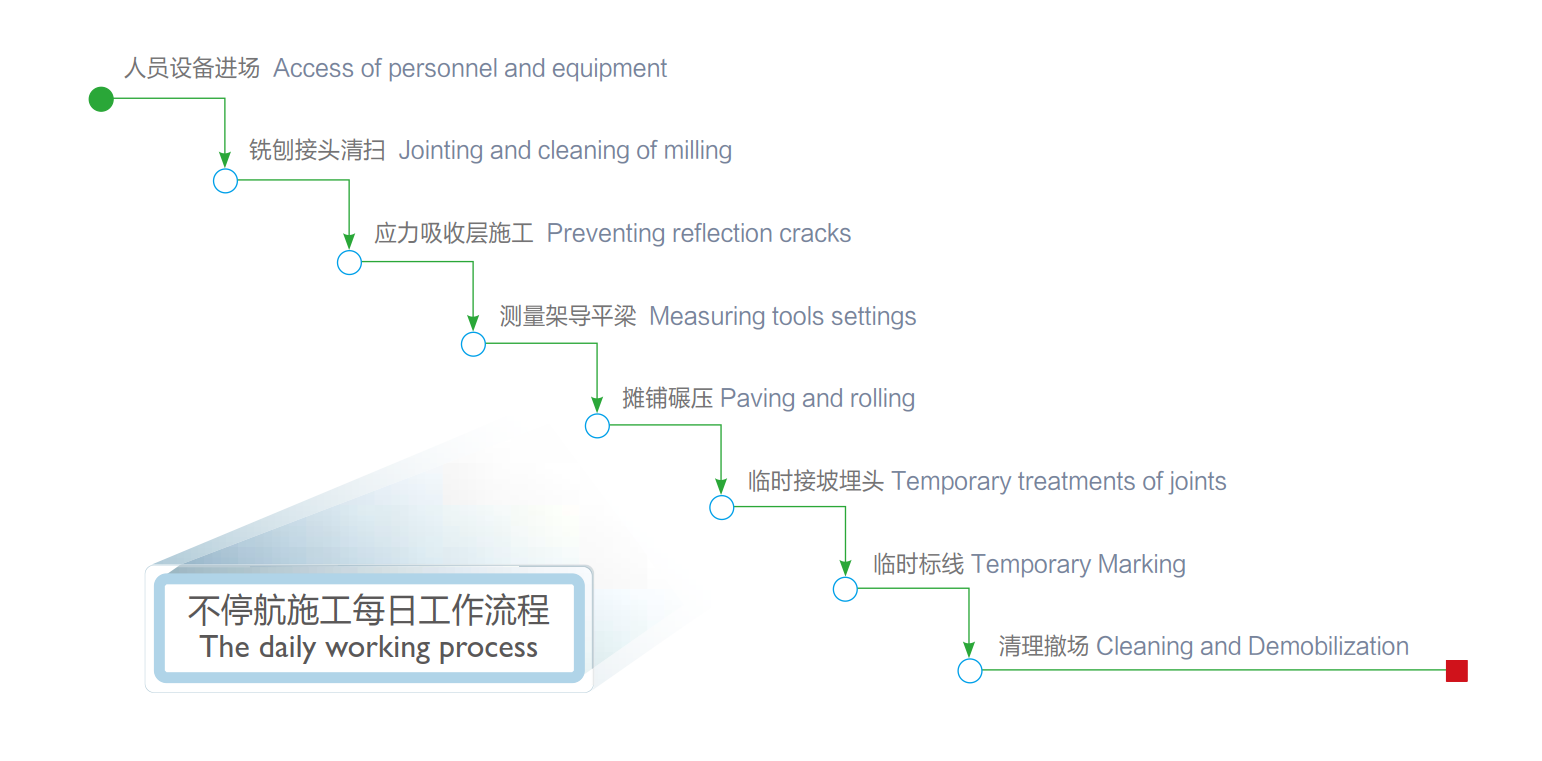 人员设备进场 Access of personnel and equipment

铣刨接头清扫 Jointing and cleaning of milling

应力吸收层施工 Preventing reflection cracks

测量架导平梁 Measuring tools settings

摊铺碾压 Paving and rolling

临时接坡埋头 Temporary treatments of joints

临时标线 Temporary Marking

清理撤场 Cleaning and Demobilization

不停航施工每日工作流程
The daily working process